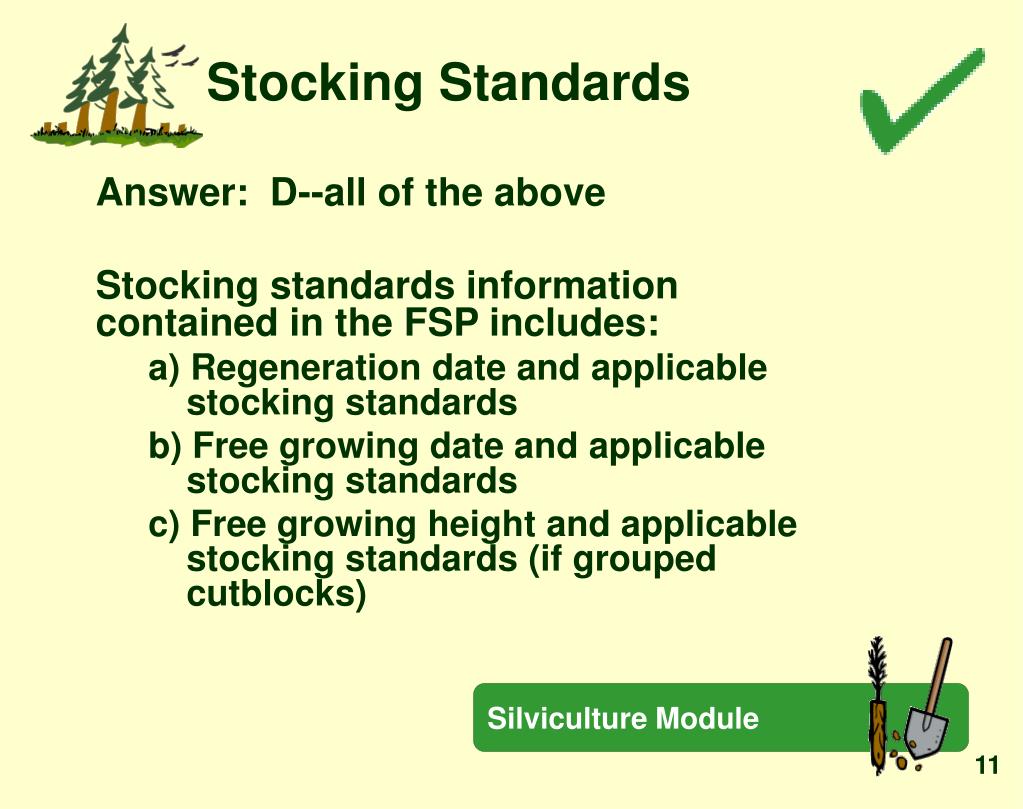 Stocking Standards

Answer: D--all of the above

Stocking standards information contained in the FSP includes:

a) Regeneration date and applicable stocking standards

b) Free growing date and applicable stocking standards

c) Free growing height and applicable stocking standards (if grouped cutblocks)

Silviculture Module

11